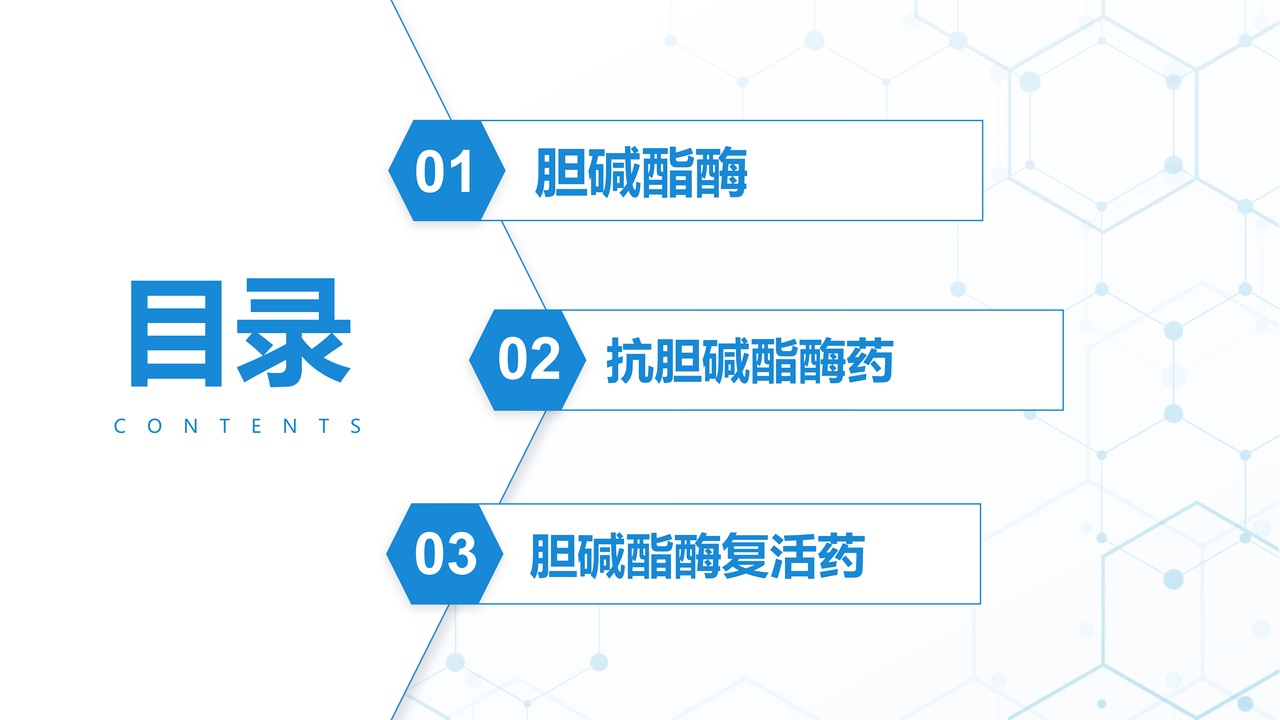 目录

CONTENTS

01 胆碱酯酶

02 抗胆碱酯酶药

03 胆碱酯酶复活药